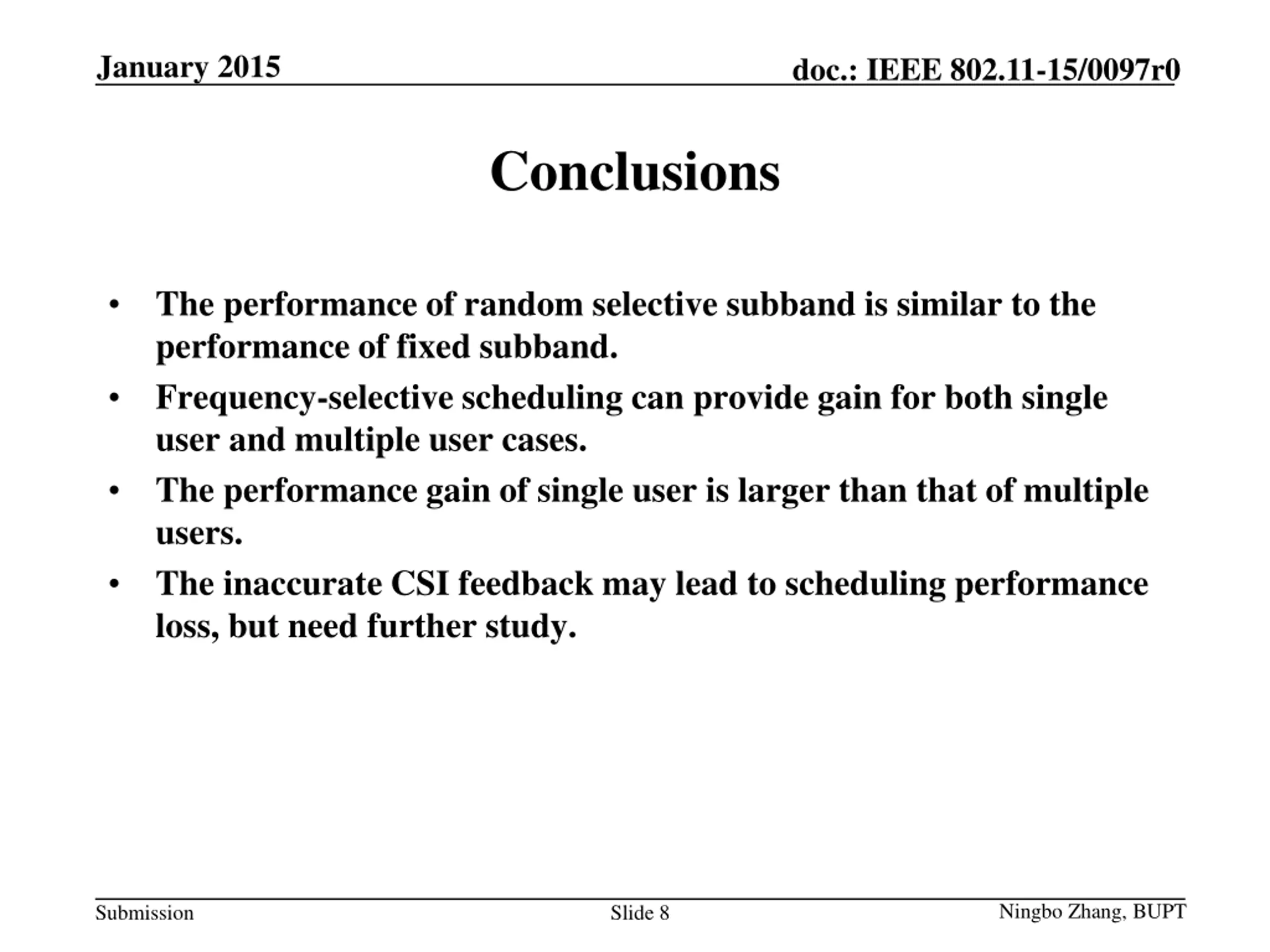 January 2015

doc.: IEEE 802.11-15/0097r0

Conclusions

• The performance of random selective subband is similar to the performance of fixed subband.
• Frequency-selective scheduling can provide gain for both single user and multiple user cases.
• The performance gain of single user is larger than that of multiple users.
• The inaccurate CSI feedback may lead to scheduling performance loss, but need further study.

Submission

Slide 8

Ningbo Zhang, BUPT